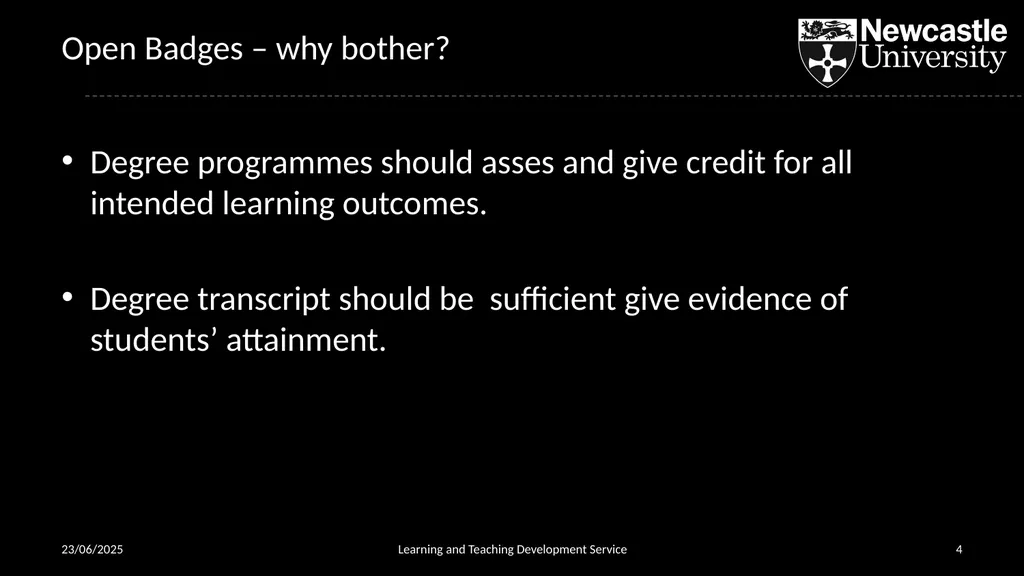 Open Badges – why bother?

Newcastle University

• Degree programmes should asses and give credit for all intended learning outcomes.

• Degree transcript should be sufficient give evidence of students’ attainment.

23/06/2025

Learning and Teaching Development Service

4